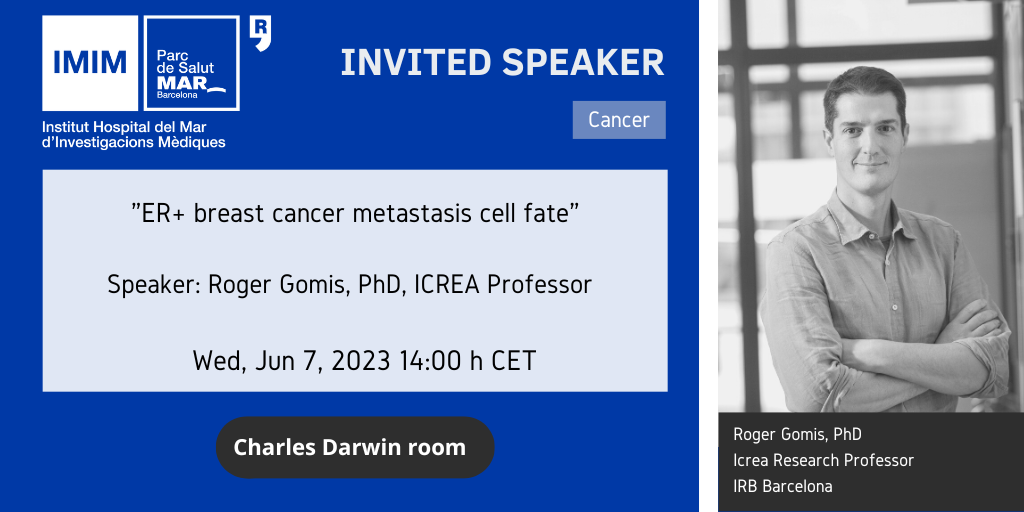 IMIM

Parc de Salut MAR Barcelona

Institut Hospital del Mar d'Investigacions Mèdiques

INVITED SPEAKER

Cancer

"ER+ breast cancer metastasis cell fate"

Speaker: Roger Gomis, PhD, ICREA Professor

Wed, Jun 7, 2023 14:00 h CET

Charles Darwin room

Roger Gomis, PhD
Icrea Research Professor
IRB Barcelona